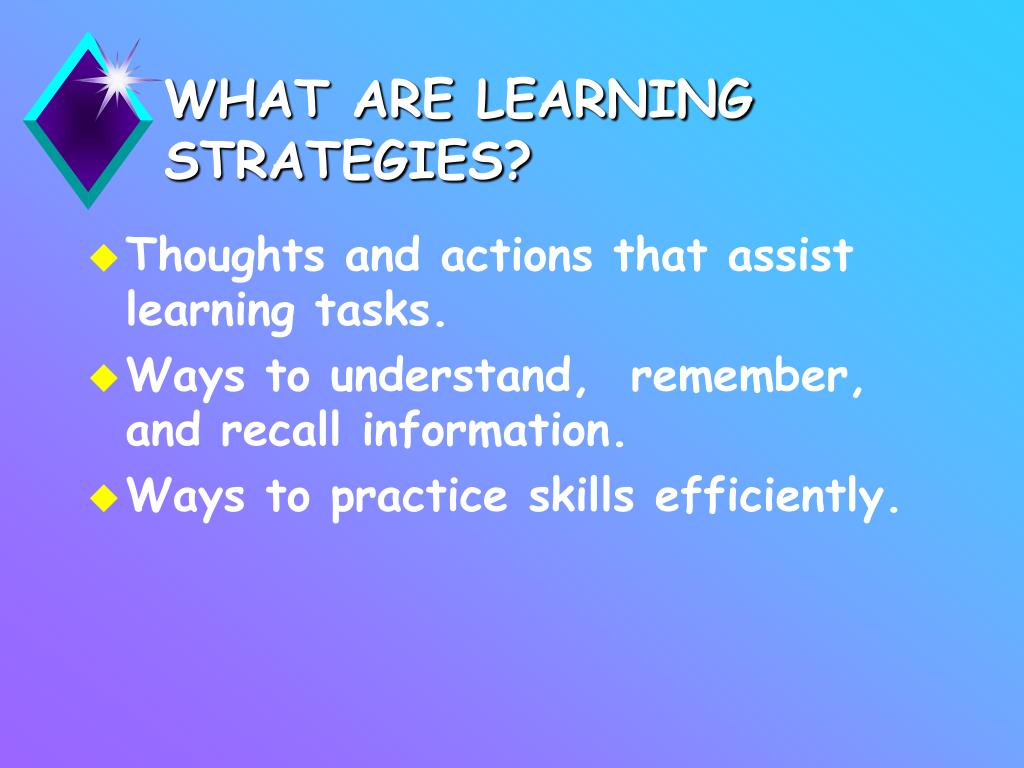 WHAT ARE LEARNING STRATEGIES?

Thoughts and actions that assist learning tasks.

Ways to understand, remember, and recall information.

Ways to practice skills efficiently.